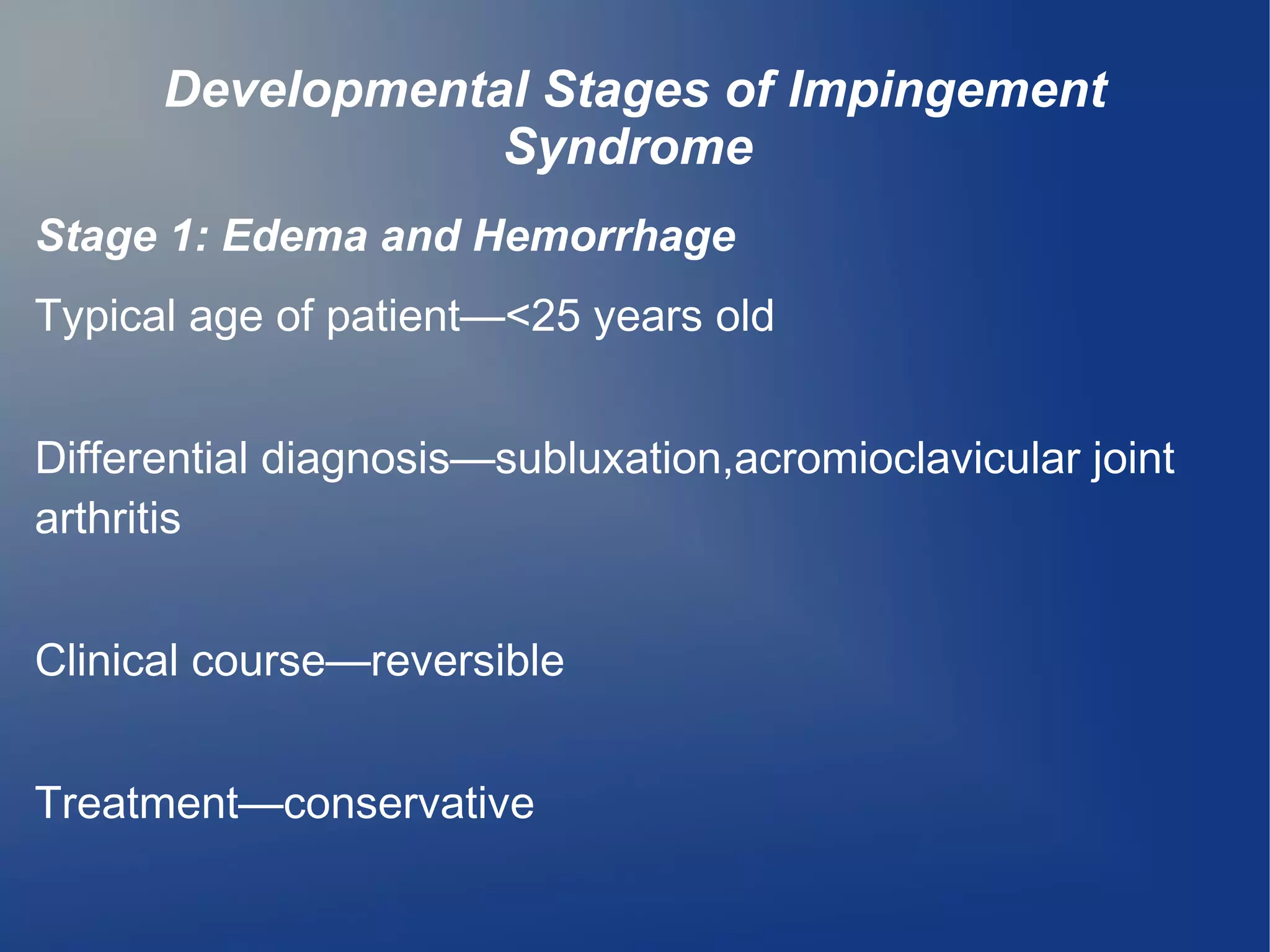 Developmental Stages of Impingement Syndrome

Stage 1: Edema and Hemorrhage

Typical age of patient—<25 years old

Differential diagnosis—subluxation,acromioclavicular joint arthritis

Clinical course—reversible

Treatment—conservative